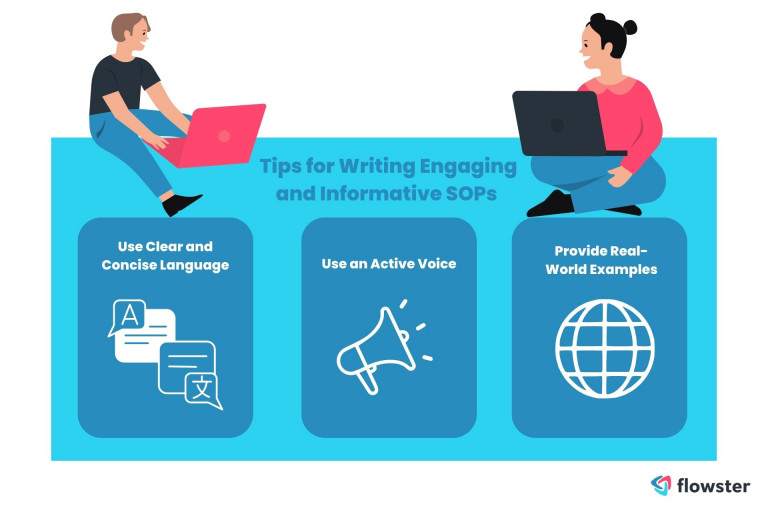 Tips for Writing Engaging and Informative SOPs

Use Clear and Concise Language

A

文

Use an Active Voice

Provide Real-World Examples

flowster